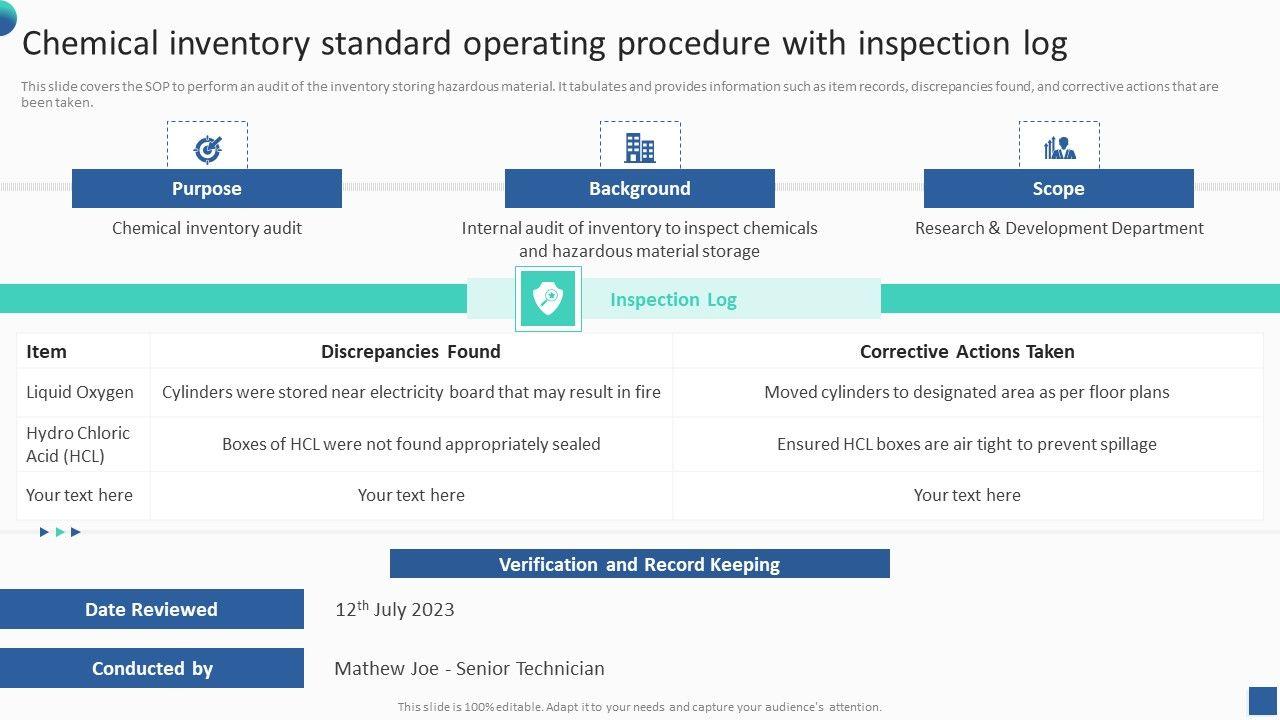 Chemical inventory standard operating procedure with inspection log

This slide covers the SOP to perform an audit of the inventory storing hazardous material. It tabulates and provides information such as item records, discrepancies found, and corrective actions that are been taken.

Purpose

Chemical inventory audit

Background

Internal audit of inventory to inspect chemicals and hazardous material storage

Scope

Research & Development Department

Inspection Log

| Item | Discrepancies Found | Corrective Actions Taken |
|---|---|---|
| Liquid Oxygen | Cylinders were stored near electricity board that may result in fire | Moved cylinders to designated area as per floor plans |
| Hydro Chloric Acid (HCL) | Boxes of HCL were not found appropriately sealed | Ensured HCL boxes are air tight to prevent spillage |
| Your text here | Your text here | Your text here |

Verification and Record Keeping

Date Reviewed

12$^{th}$ July 2023

Conducted by

Mathew Joe - Senior Technician

This slide is 100% editable. Adapt it to your needs and capture your audience's attention.